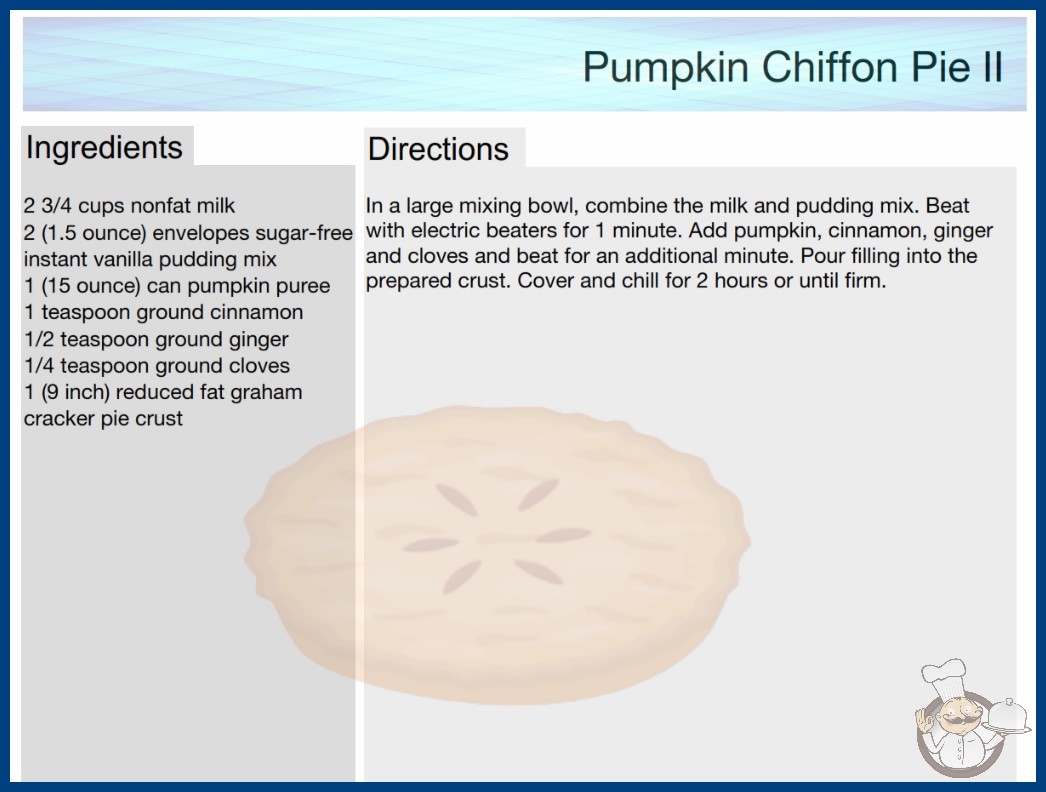 Pumpkin Chiffon Pie II

Ingredients

2 3/4 cups nonfat milk
2 (1.5 ounce) envelopes sugar-free instant vanilla pudding mix
1 (15 ounce) can pumpkin puree
1 teaspoon ground cinnamon
1/2 teaspoon ground ginger
1/4 teaspoon ground cloves
1 (9 inch) reduced fat graham cracker pie crust

Directions

In a large mixing bowl, combine the milk and pudding mix. Beat with electric beaters for 1 minute. Add pumpkin, cinnamon, ginger and cloves and beat for an additional minute. Pour filling into the prepared crust. Cover and chill for 2 hours or until firm.